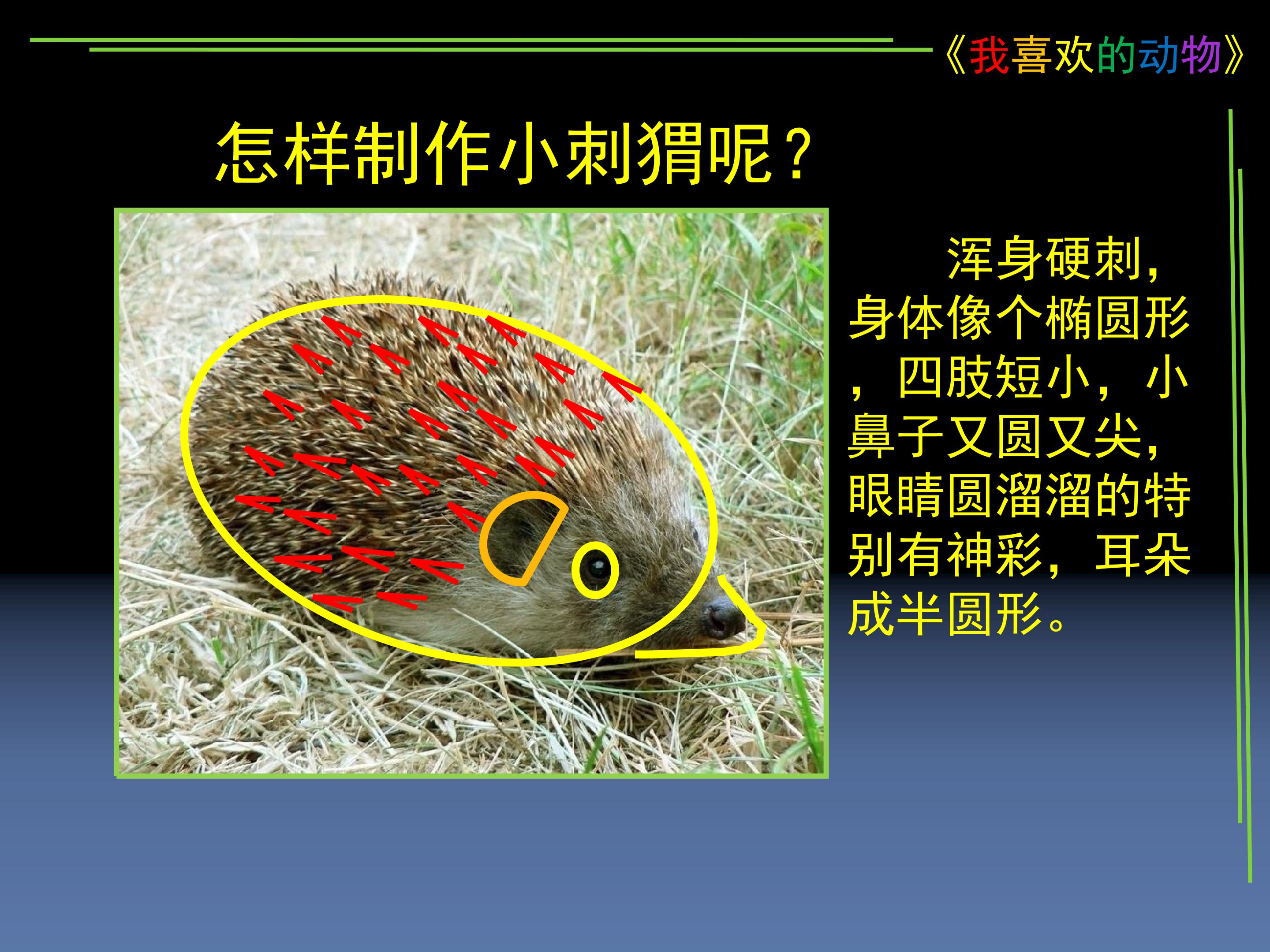 《我喜欢的动物》

怎样制作小刺猬呢？

浑身硬刺，身体像个椭圆形，四肢短小，小鼻子又圆又尖，眼睛圆溜溜的特别有神彩，耳朵成半圆形。